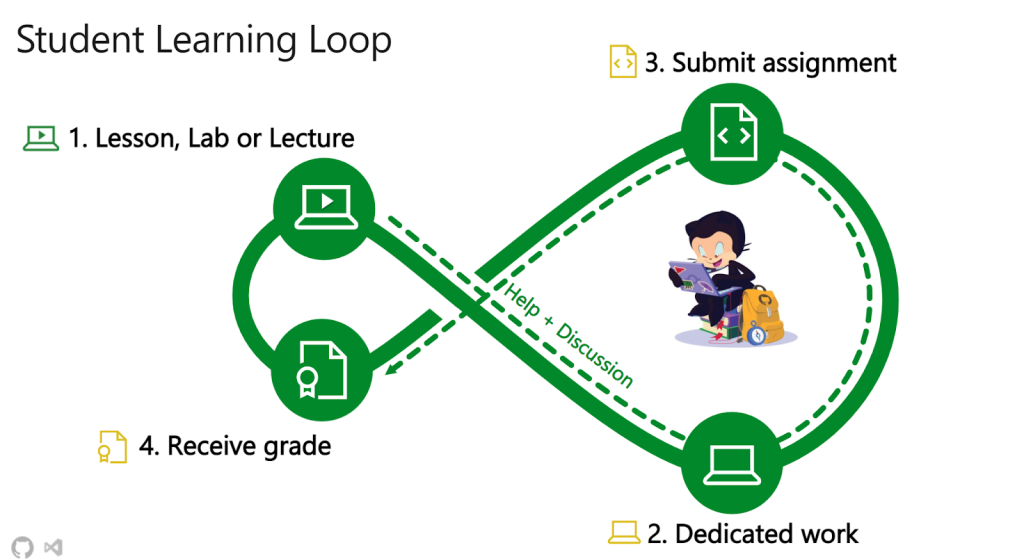 Student Learning Loop

1. Lesson, Lab or Lecture

3. Submit assignment

Help + Discussion

4. Receive grade

2. Dedicated work